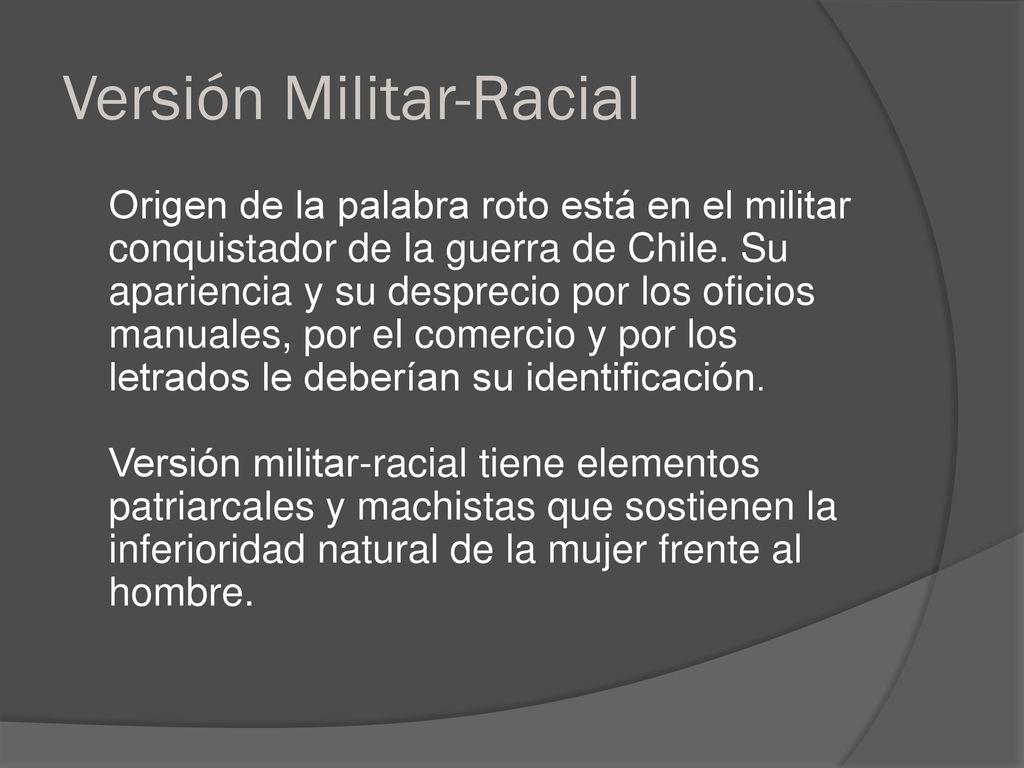 Versión Militar-Racial

Origen de la palabra roto está en el militar conquistador de la guerra de Chile. Su apariencia y su desprecio por los oficios manuales, por el comercio y por los letrados le deberían su identificación.

Versión militar-racial tiene elementos patriarcales y machistas que sostienen la inferioridad natural de la mujer frente al hombre.